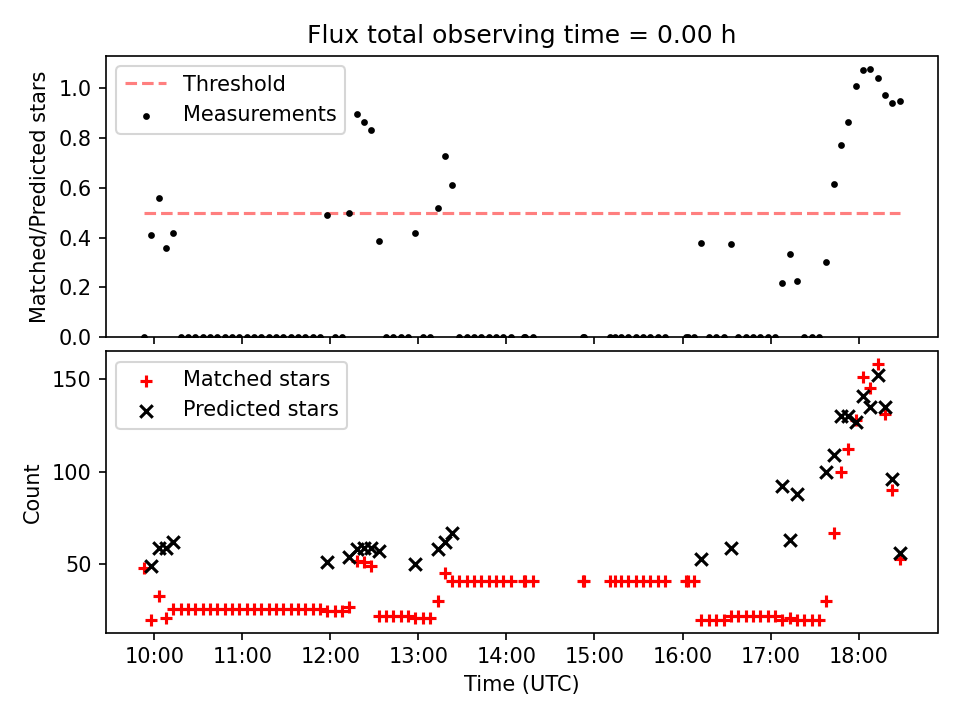 Flux total observing time = 0.00 h

Threshold
Measurements

Matched/Predicted stars

1.0
0.8
0.6
0.4
0.2
0.0

Matched stars
Predicted stars

Count

150
100
50

10:00
11:00
12:00
13:00
14:00
15:00
16:00
17:00
18:00

Time (UTC)